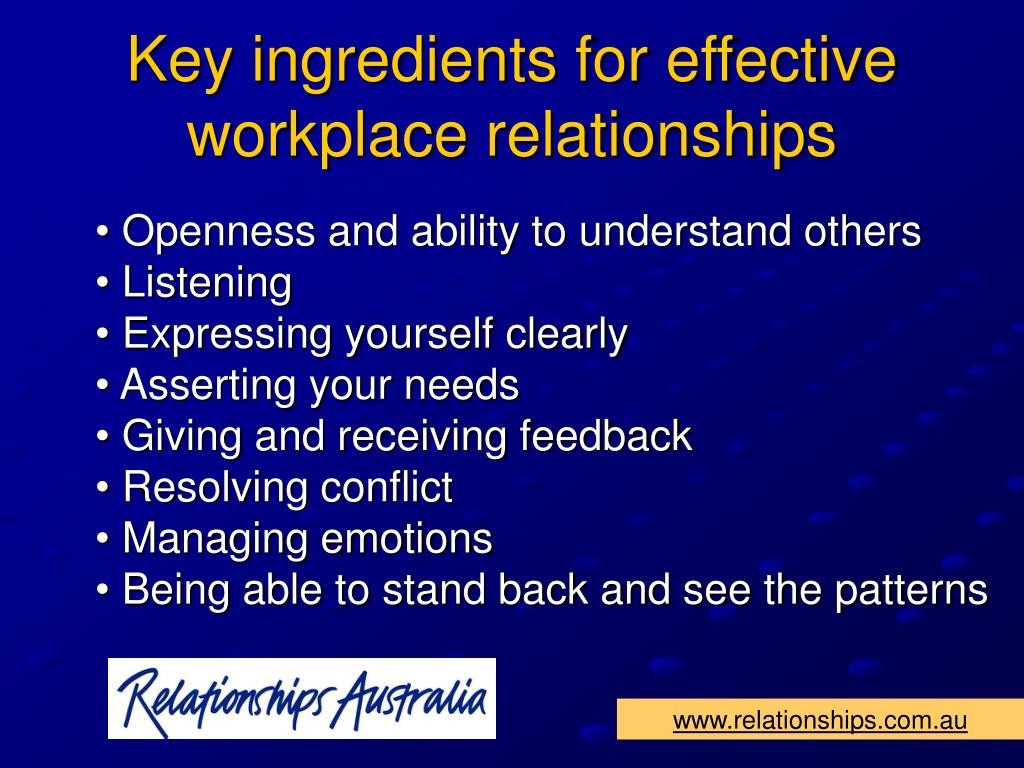 Key ingredients for effective workplace relationships

• Openness and ability to understand others
• Listening
• Expressing yourself clearly
• Asserting your needs
• Giving and receiving feedback
• Resolving conflict
• Managing emotions
• Being able to stand back and see the patterns

Relationships Australia

www.relationships.com.au